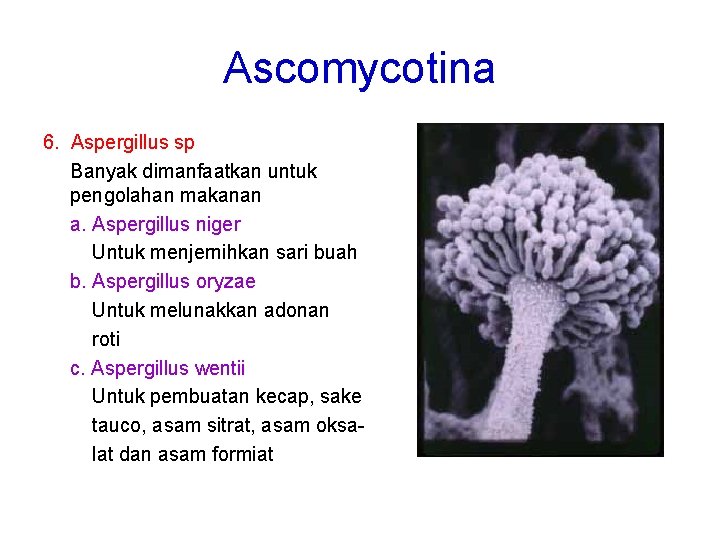 Ascomycotina

6. Aspergillus sp

Banyak dimanfaatkan untuk pengolahan makanan

a. Aspergillus niger

Untuk menjernihkan sari buah

b. Aspergillus oryzae

Untuk melunakkan adonan roti

c. Aspergillus wentii

Untuk pembuatan kecap, sake tauco, asam sitrat, asam oksalat dan asam formiat